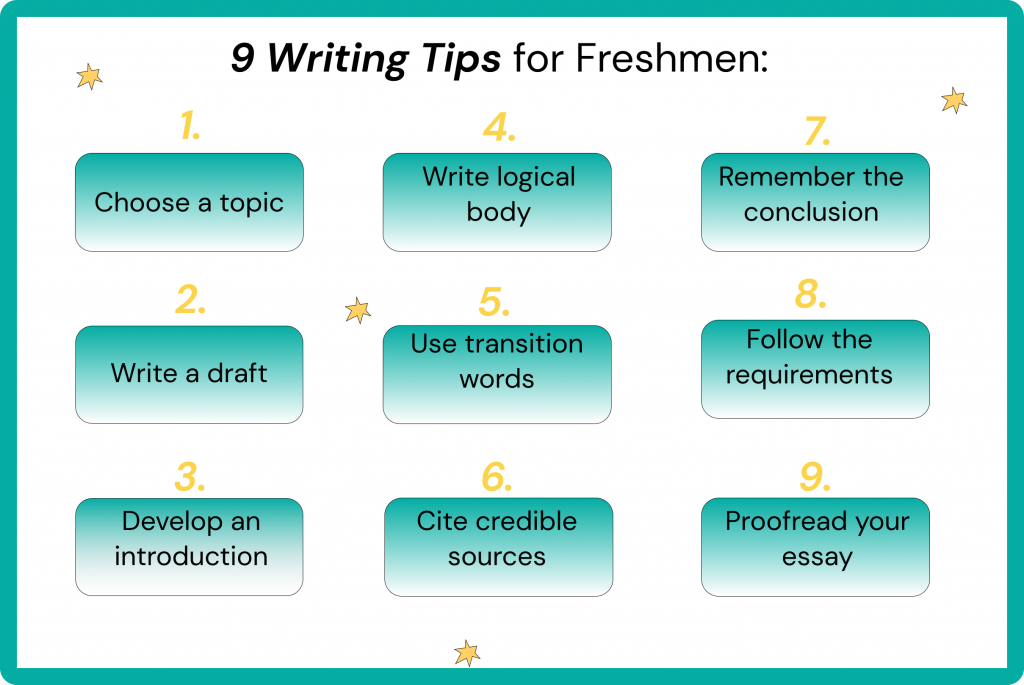 9 Writing Tips for Freshmen:

1.
Choose a topic

2.
Write a draft

3.
Develop an introduction

4.
Write logical body

5.
Use transition words

6.
Cite credible sources

7.
Remember the conclusion

8.
Follow the requirements

9.
Proofread your essay